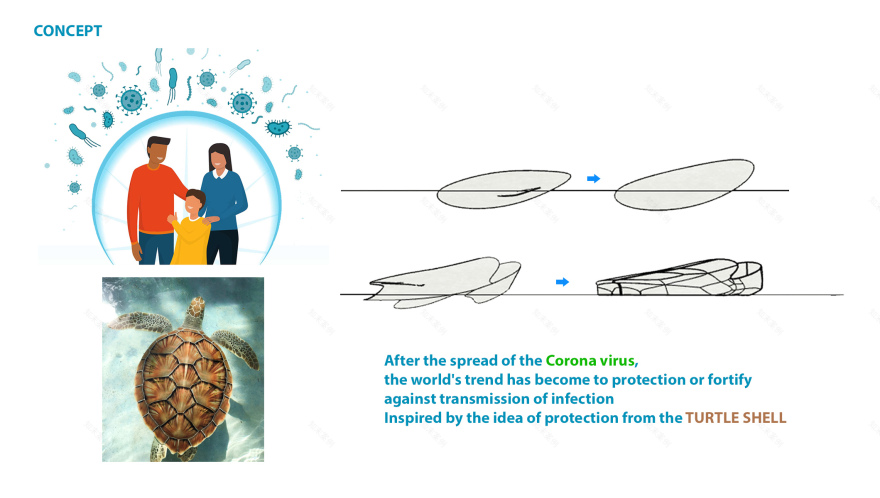 CONCEPT

After the spread of the Corona virus,
the world's trend has become to protection or fortify
against transmission of infection
Inspired by the idea of protection from the TURTLE SHELL